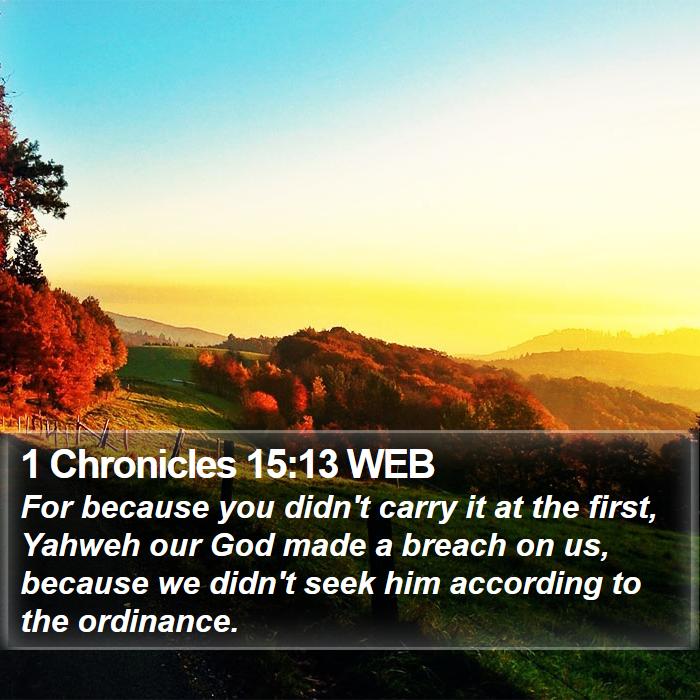 1 Chronicles 15:13 WEB

For because you didn't carry it at the first, Yahweh our God made a breach on us, because we didn't seek him according to the ordinance.